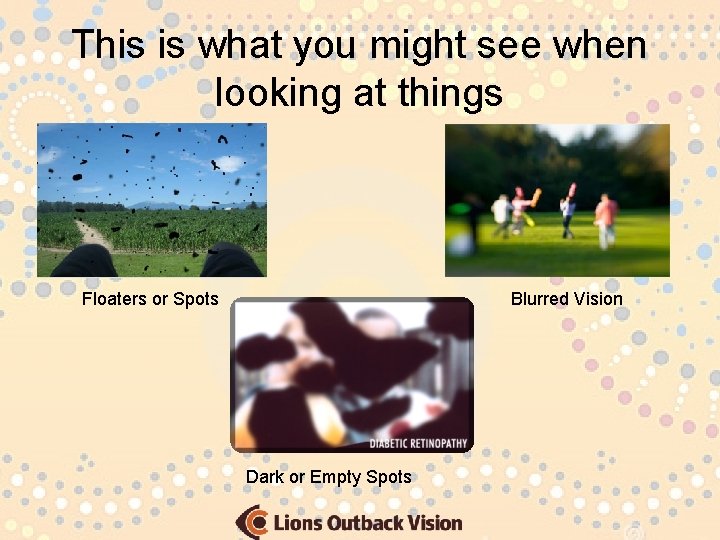 This is what you might see when looking at things

Floaters or Spots

Blurred Vision

DIABETIC RETINOPATHY

Dark or Empty Spots

Lions Outback Vision